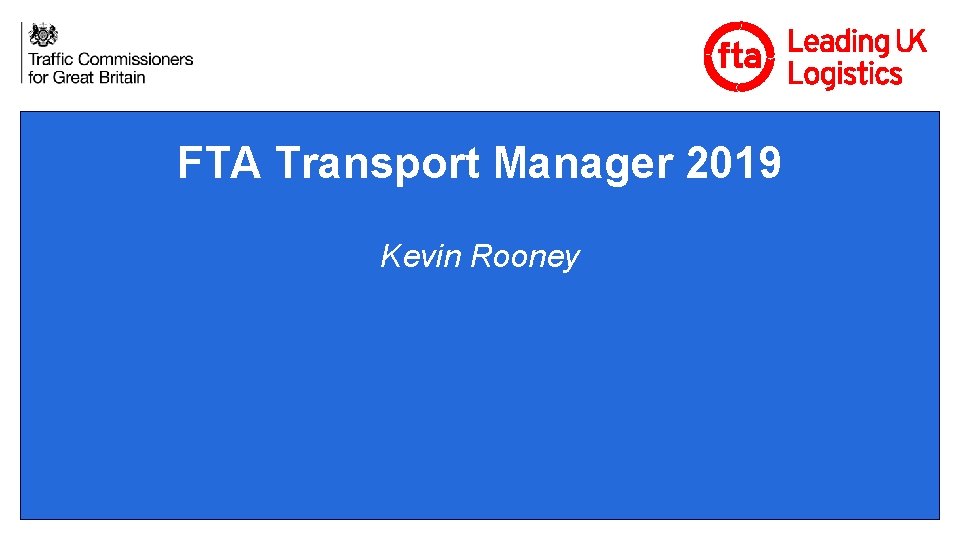 Traffic Commissioners
for Great Britain

fta Leading UK Logistics

FTA Transport Manager 2019

Kevin Rooney